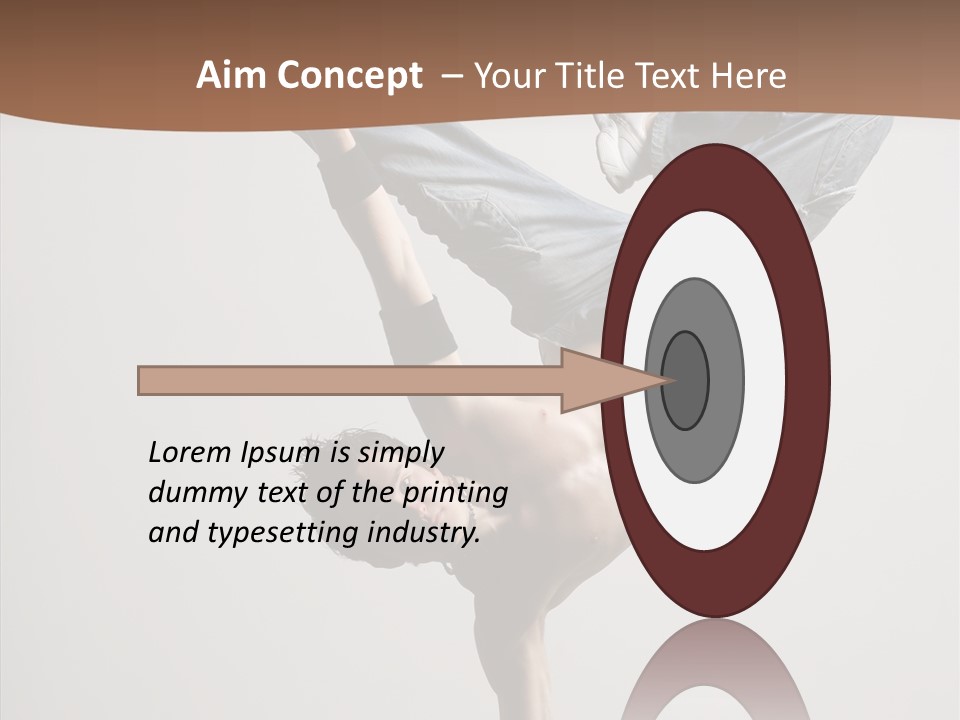 Aim Concept – Your Title Text Here

Lorem Ipsum is simply dummy text of the printing and typesetting industry.